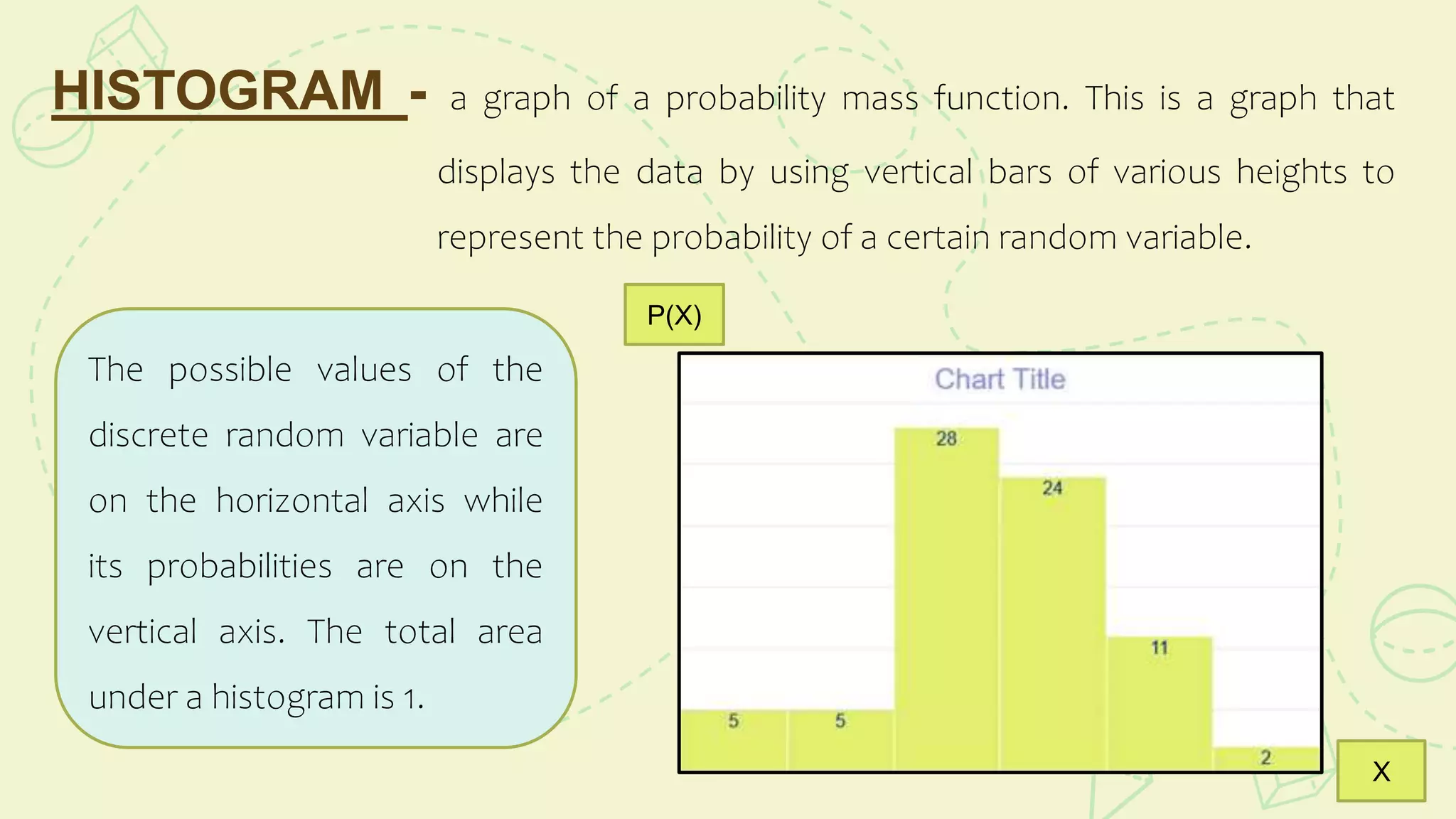 HISTOGRAM - a graph of a probability mass function. This is a graph that displays the data by using vertical bars of various heights to represent the probability of a certain random variable.

The possible values of the discrete random variable are on the horizontal axis while its probabilities are on the vertical axis. The total area under a histogram is 1.

P(X)

Chart Title

5
5
28
24
11
2

X